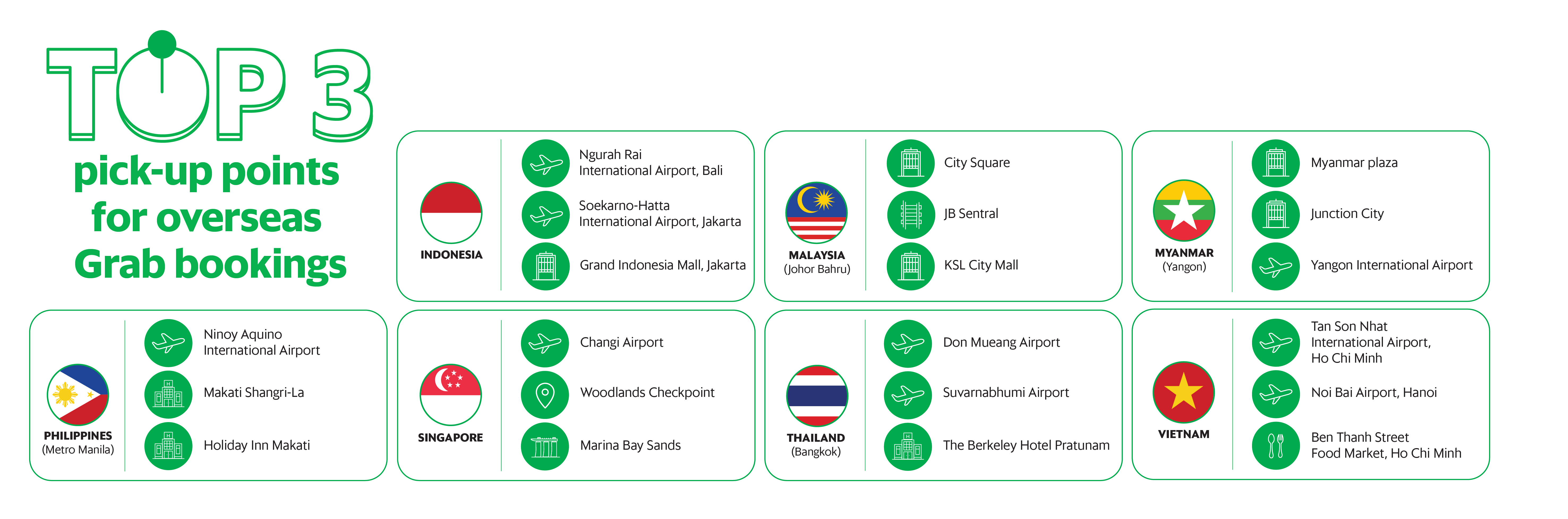 TOP 3
pick-up points for overseas Grab bookings

INDONESIA
Ngurah Rai International Airport, Bali
Soekarno-Hatta International Airport, Jakarta
Grand Indonesia Mall, Jakarta

MALAYSIA (Johor Bahru)
City Square
JB Sentral
KSL City Mall

MYANMAR (Yangon)
Myanmar plaza
Junction City
Yangon International Airport

PHILIPPINES (Metro Manila)
Ninoy Aquino International Airport
Makati Shangri-La
Holiday Inn Makati

SINGAPORE
Changi Airport
Woodlands Checkpoint
Marina Bay Sands

THAILAND (Bangkok)
Don Mueang Airport
Suvarnabhumi Airport
The Berkeley Hotel Pratunam

VIETNAM
Tan Son Nhat International Airport, Ho Chi Minh
Noi Bai Airport, Hanoi
Ben Thanh Street Food Market, Ho Chi Minh